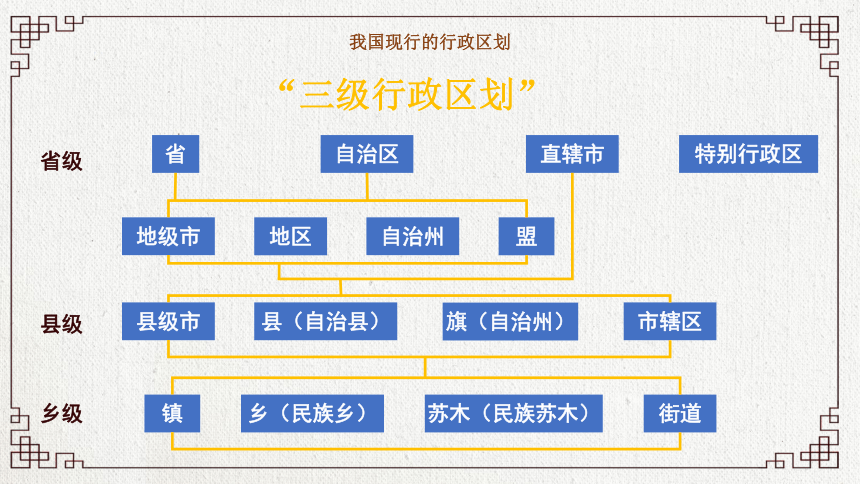 我国现行的行政区划

“三级行政区划”

省级

省

自治区

直辖市

特别行政区

地级市

地区

自治州

盟

县级

县级市

县（自治县）

旗（自治州）

市辖区

乡级

镇

乡（民族乡）

苏木（民族苏木）

街道